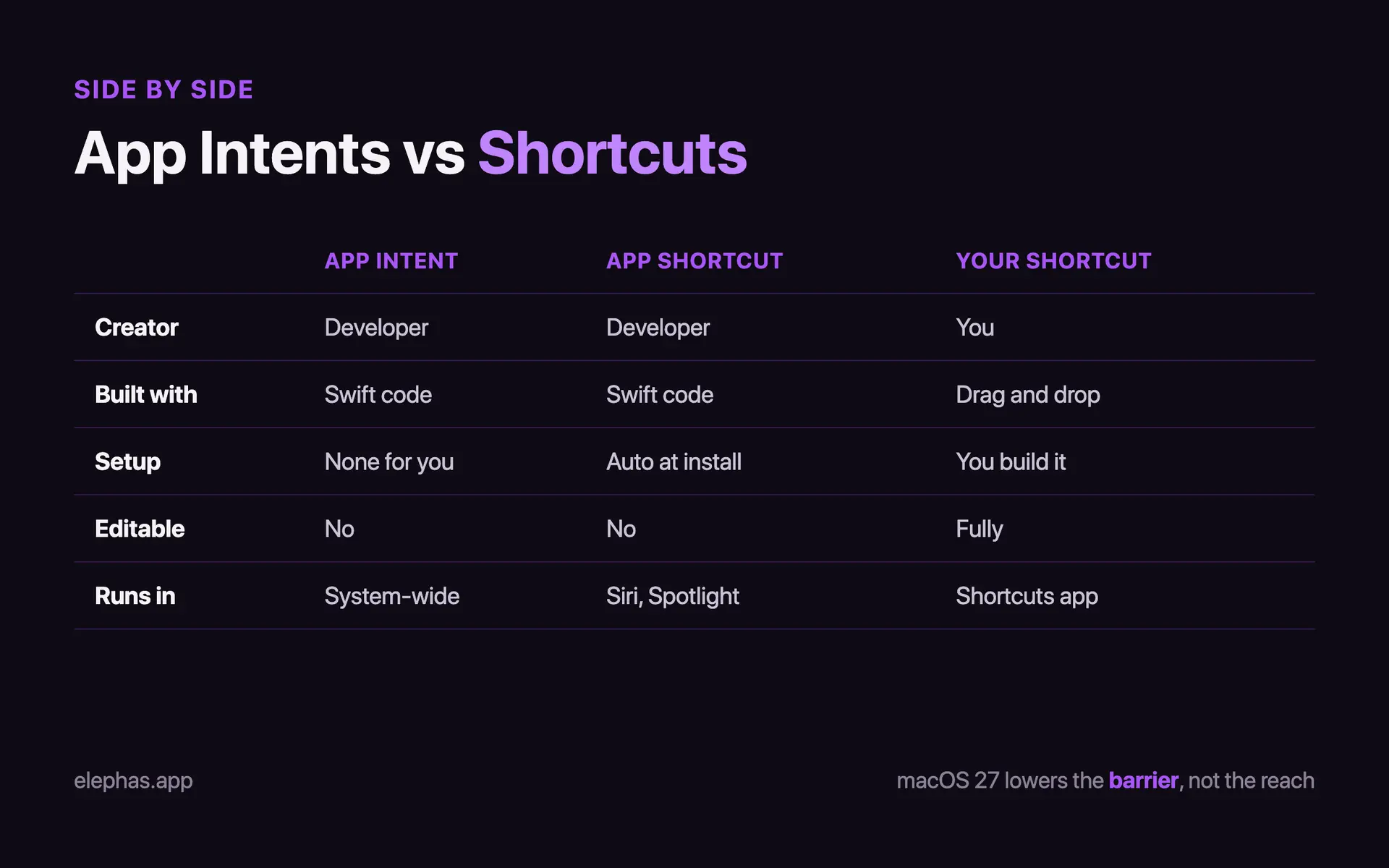 SIDE BY SIDE

App Intents vs Shortcuts

| | APP INTENT | APP SHORTCUT | YOUR SHORTCUT |
|---|---|---|---|
| Creator | Developer | Developer | You |
| Built with | Swift code | Swift code | Drag and drop |
| Setup | None for you | Auto at install | You build it |
| Editable | No | No | Fully |
| Runs in | System-wide | Siri, Spotlight | Shortcuts app |

elephas.app

macOS 27 lowers the barrier, not the reach